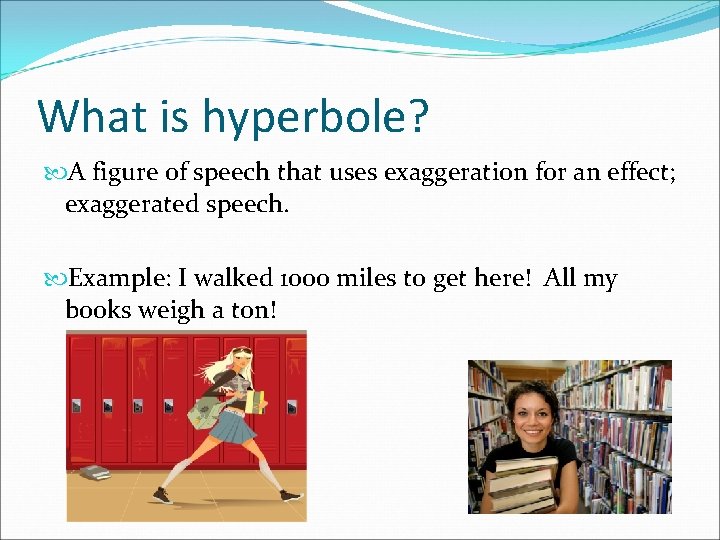 What is hyperbole?

A figure of speech that uses exaggeration for an effect; exaggerated speech.

Example: I walked 1000 miles to get here! All my books weigh a ton!